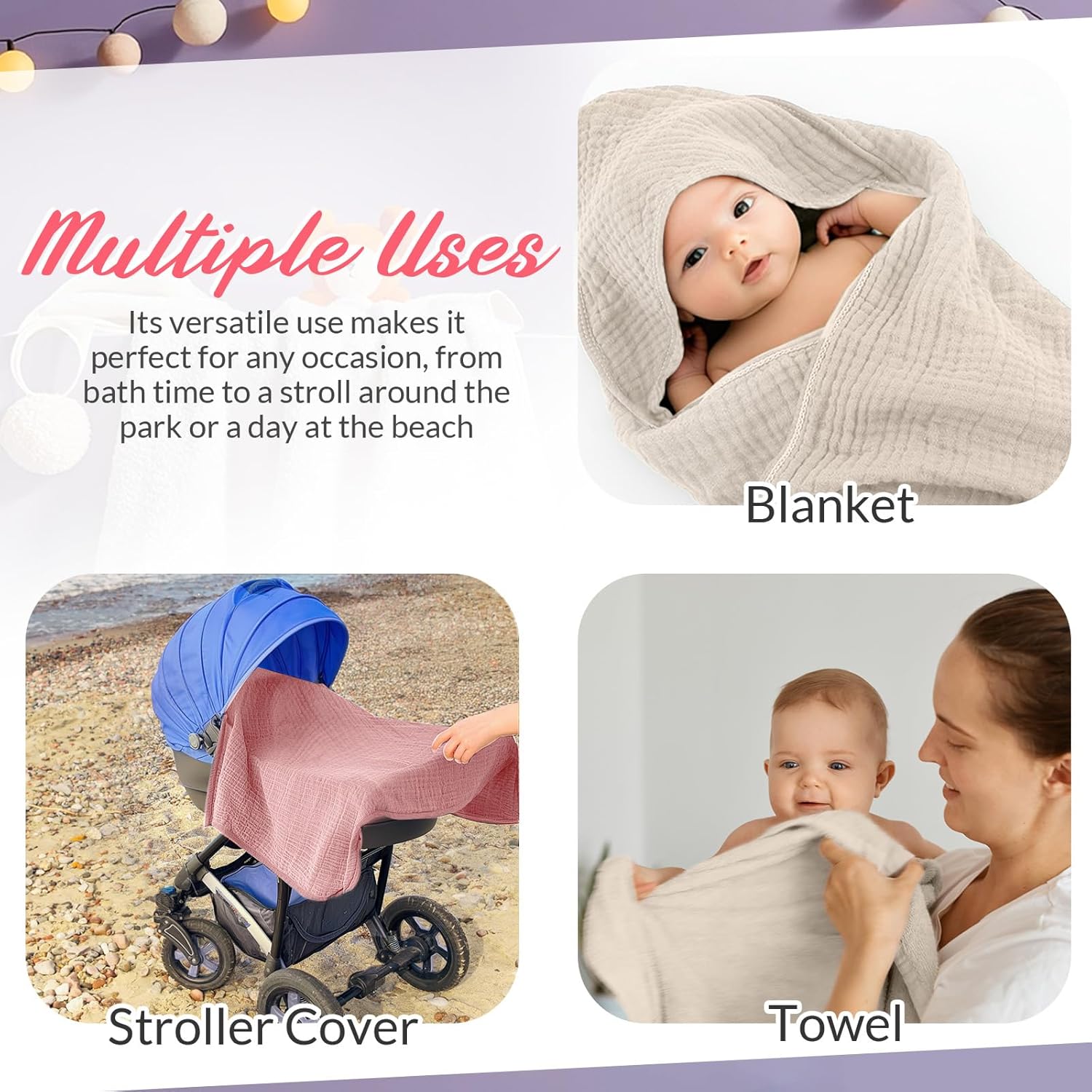 Multiple Uses

Its versatile use makes it perfect for any occasion, from bath time to a stroll around the park or a day at the beach

Blanket

Stroller Cover

Towel